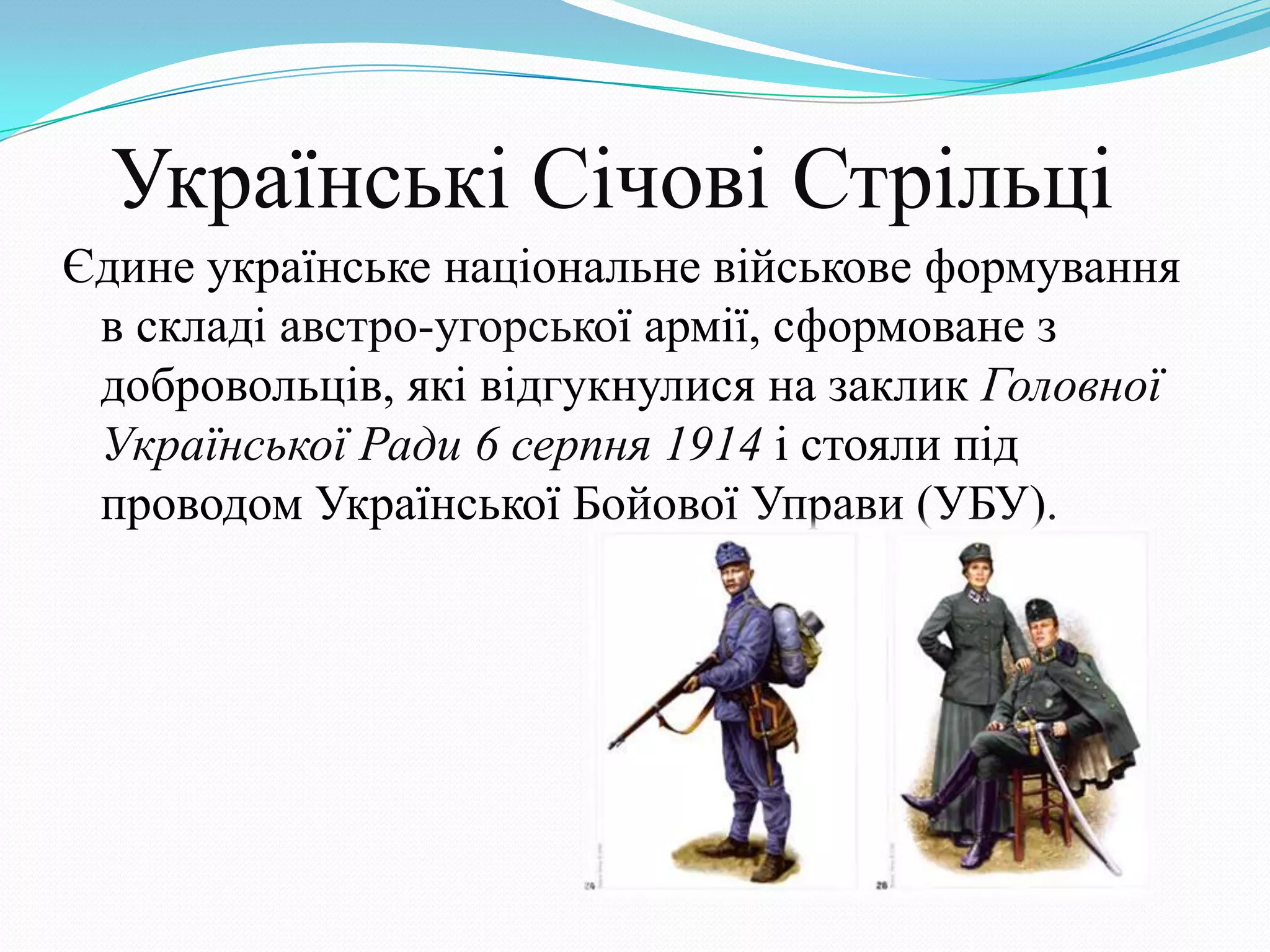 Українські Січові Стрільці

Єдине українське національне військове формування в складі австро-угорської армії, сформоване з добровольців, які відгукнулися на заклик Головної Української Ради 6 серпня 1914 і стояли під проводом Української Бойової Управи (УБУ).

24

26